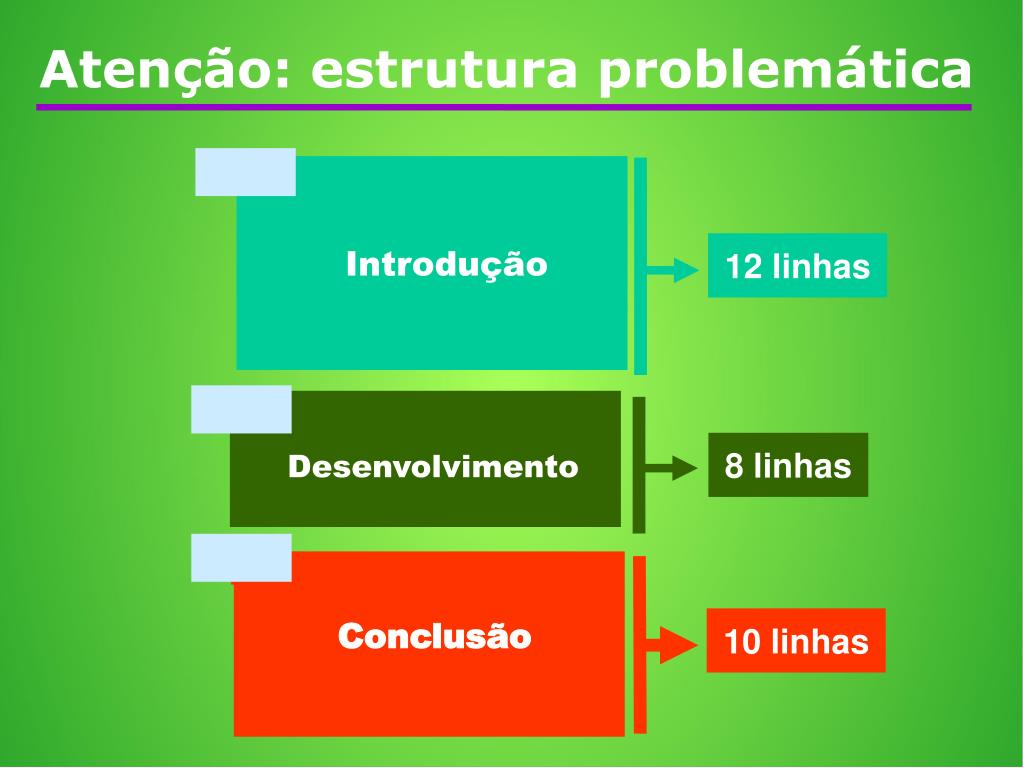 Atenção: estrutura problemática

Introdução

12 linhas

Desenvolvimento

8 linhas

Conclusão

10 linhas